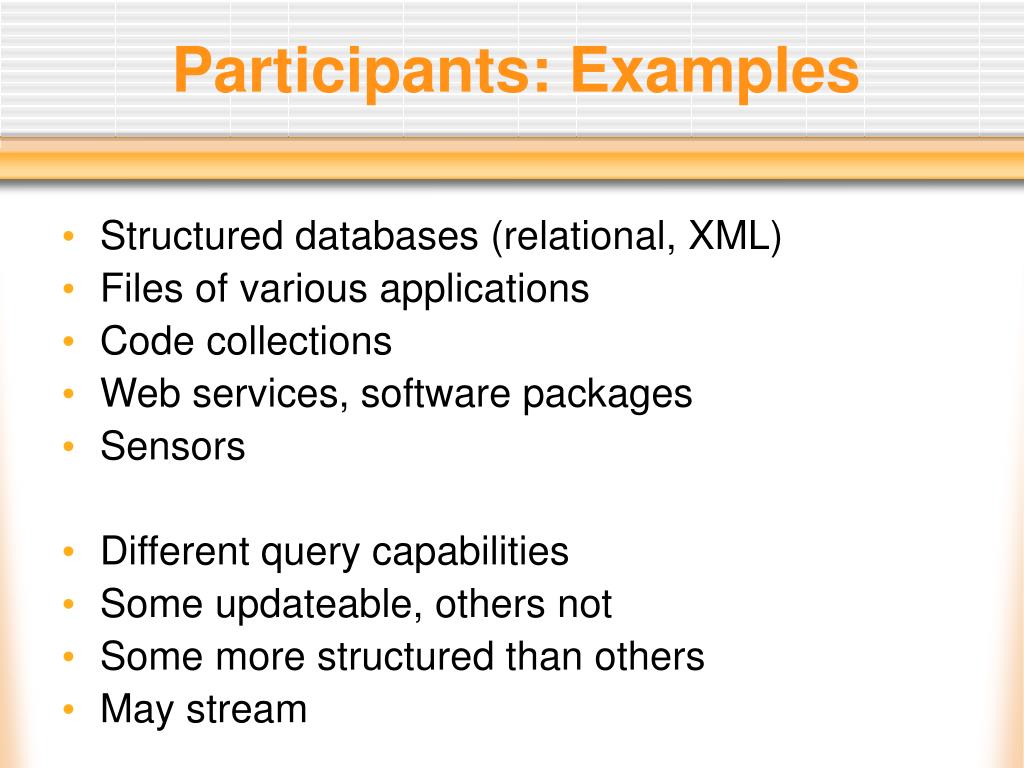 Participants: Examples

• Structured databases (relational, XML)
• Files of various applications
• Code collections
• Web services, software packages
• Sensors

• Different query capabilities
• Some updateable, others not
• Some more structured than others
• May stream